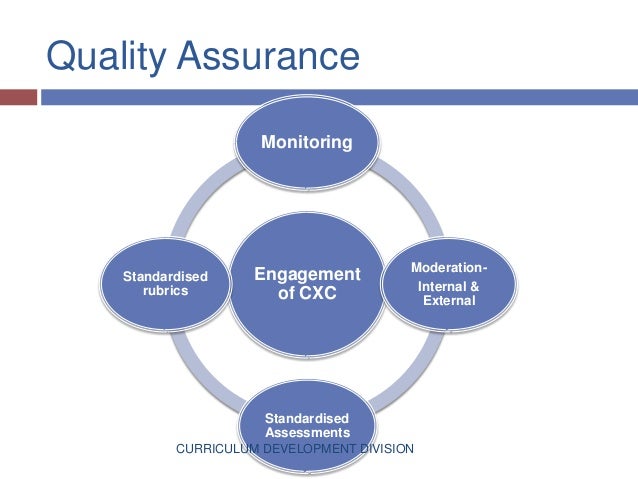 Quality Assurance

Monitoring

Standardised rubrics

Engagement of CXC

Moderation- Internal & External

Standardised Assessments

CURRICULUM DEVELOPMENT DIVISION